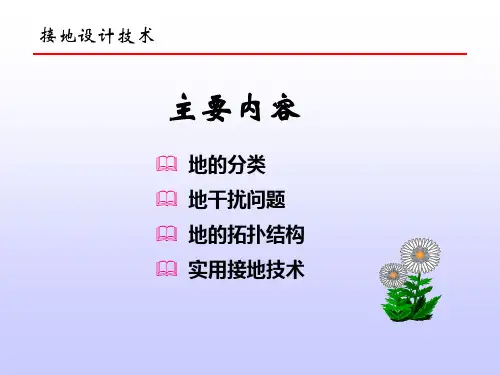 接地设计技术

主要内容

地的分类
地干扰问题
地的拓扑结构
实用接地技术